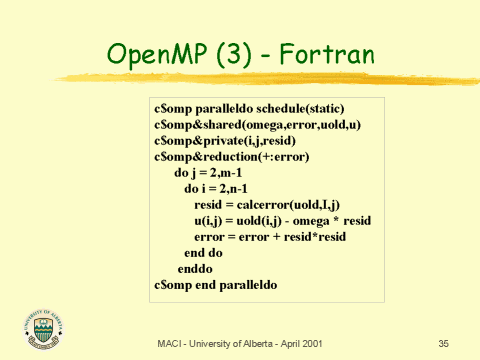 OpenMP (3) - Fortran

c$omp paralleldo schedule(static)
c$omp&shared(omega,error,uold,u)
c$omp&private(i,j,resid)
c$omp&reduction(+:error)
do j = 2,m-1
do i = 2,n-1
resid = calcerror(uold,I,j)
u(i,j) = uold(i,j) - omega * resid
error = error + resid*resid
end do
enddo
c$omp end paralleldo

UNIVERSITY OF ALBERTA

MACI - University of Alberta - April 2001

35